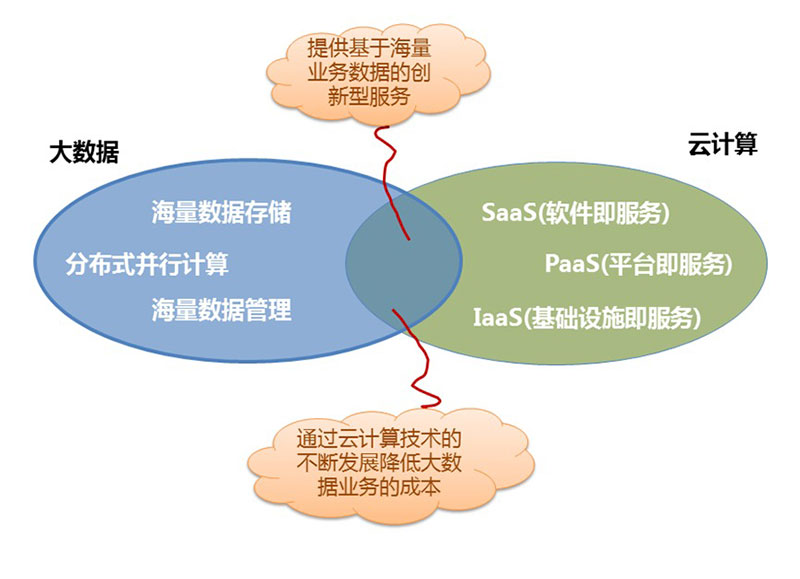 提供基于海量业务数据的创新型服务

大数据

云计算

海量数据存储

分布式并行计算

海量数据管理

SaaS(软件即服务)

PaaS(平台即服务)

IaaS(基础设施即服务)

通过云计算技术的不断发展降低大数据业务的成本